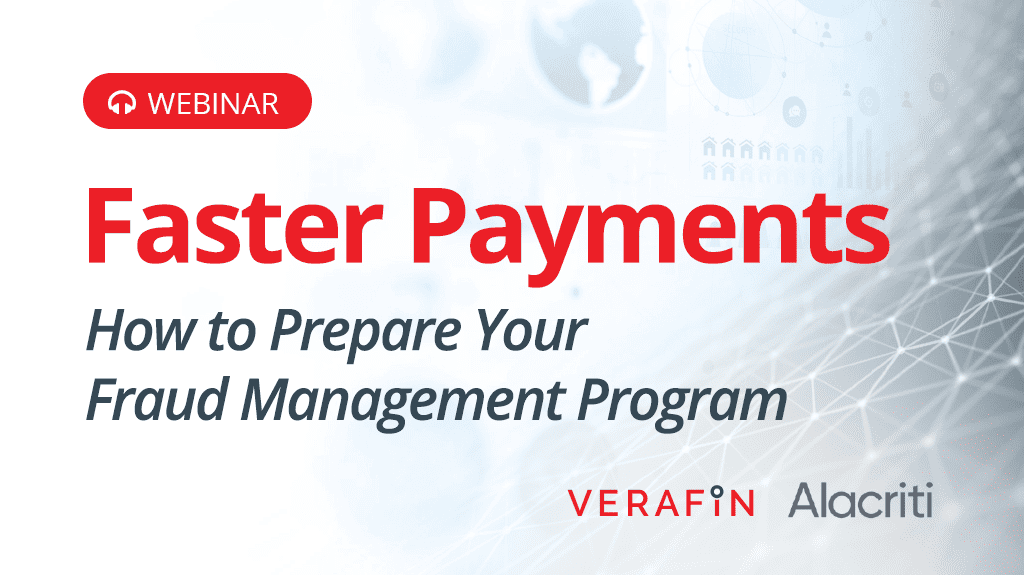 WEBINAR

Faster Payments

How to Prepare Your Fraud Management Program

VERAFIN Alacriti